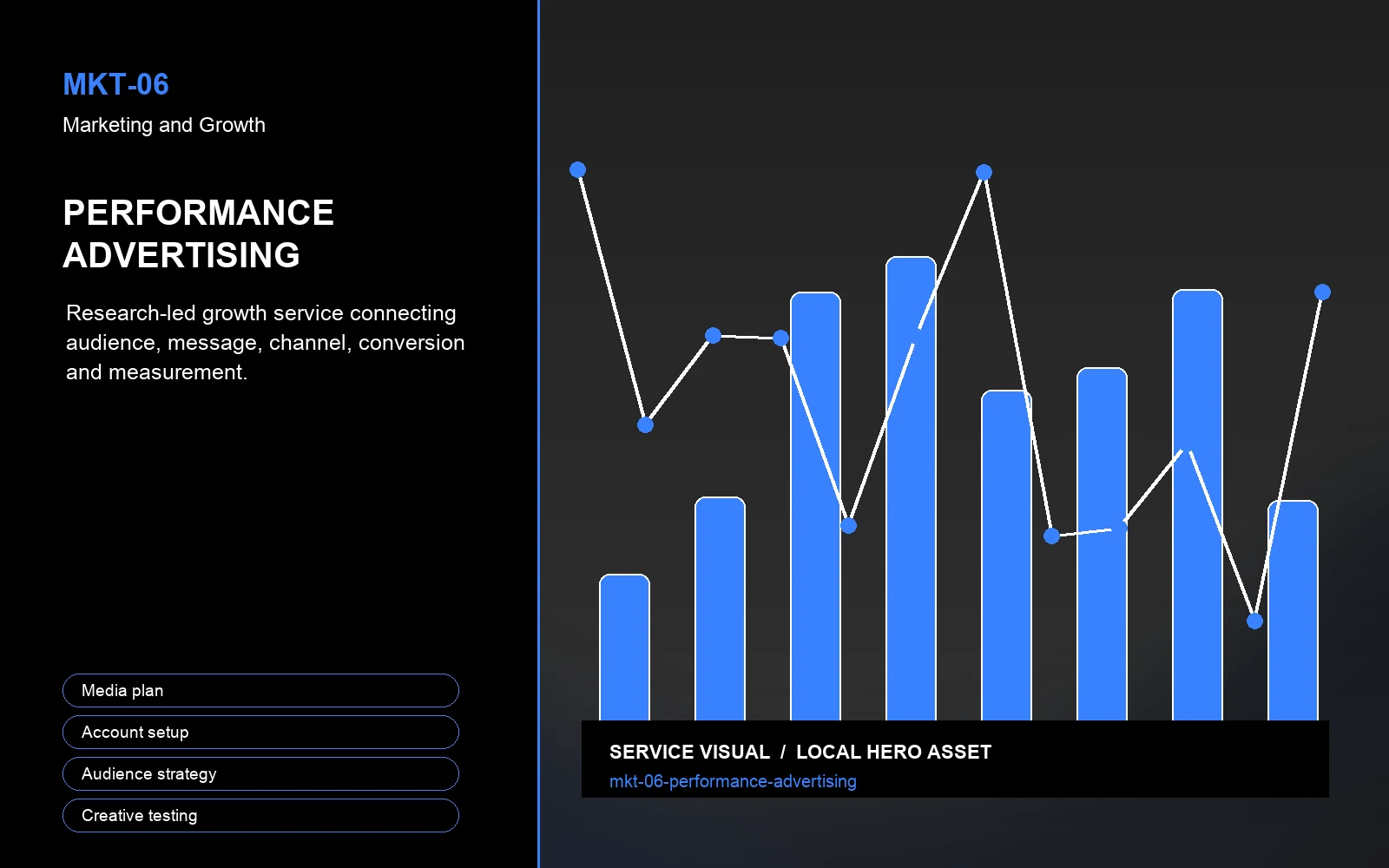 MKT-06
Marketing and Growth

PERFORMANCE ADVERTISING

Research-led growth service connecting audience, message, channel, conversion and measurement.

Media plan

Account setup

Audience strategy

Creative testing

SERVICE VISUAL / LOCAL HERO ASSET
mkt-06-performance-advertising